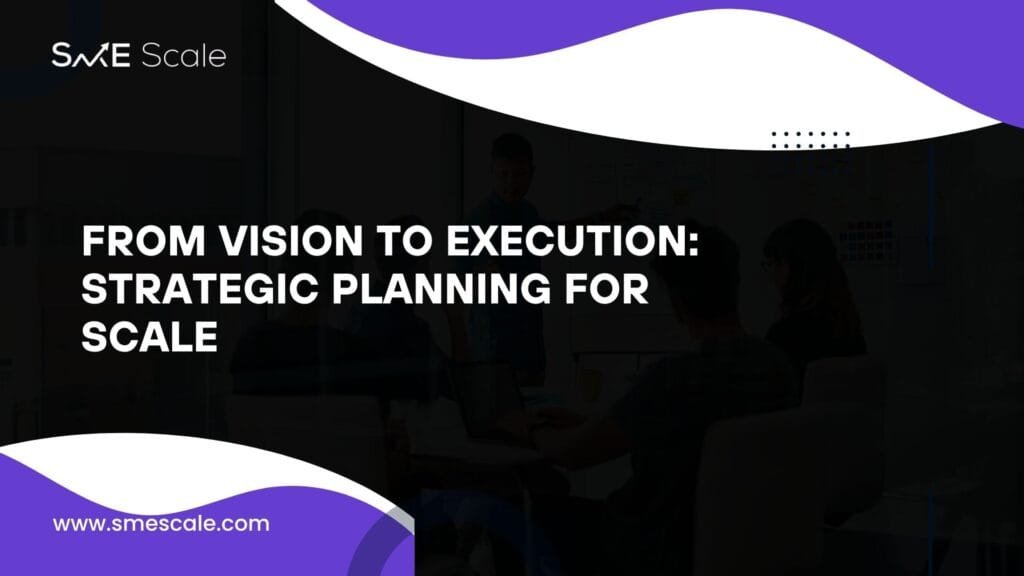 SME Scale

FROM VISION TO EXECUTION: STRATEGIC PLANNING FOR SCALE

www.smescale.com